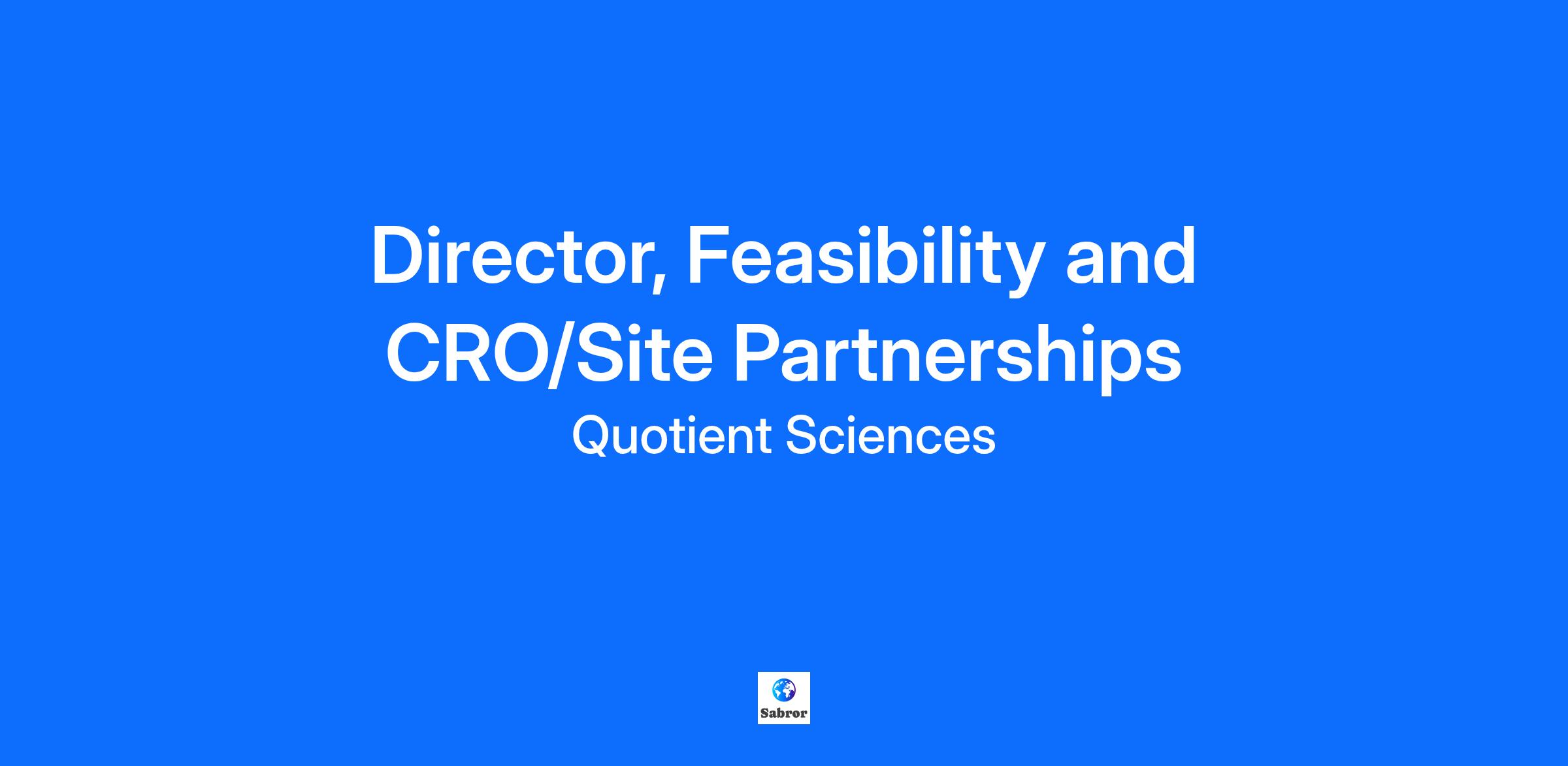 Director, Feasibility and CRO/Site Partnerships

Quotient Sciences

Sabror